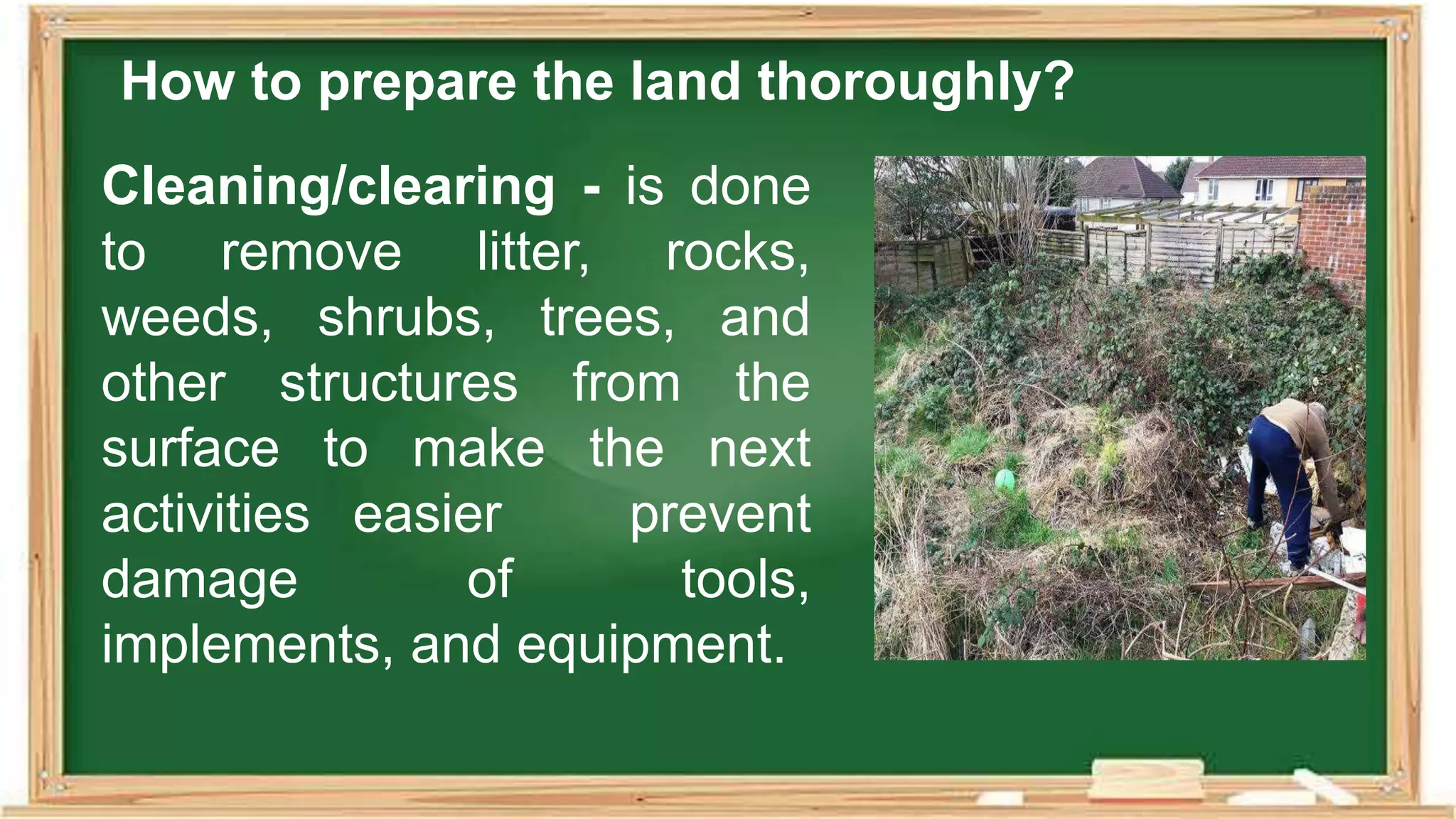 How to prepare the land thoroughly?

Cleaning/clearing - is done to remove litter, rocks, weeds, shrubs, trees, and other structures from the surface to make the next activities easier prevent damage of tools, implements, and equipment.